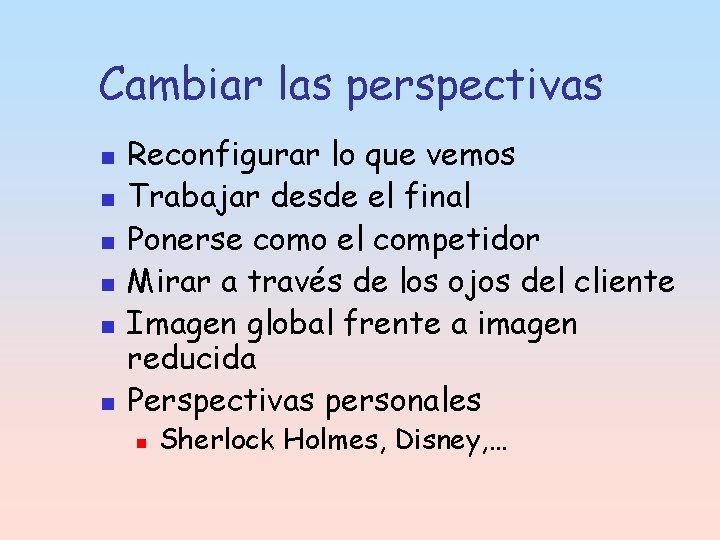 Cambiar las perspectivas

- Reconfigurar lo que vemos
- Trabajar desde el final
- Ponerse como el competidor
- Mirar a través de los ojos del cliente
- Imagen global frente a imagen reducida
- Perspectivas personales
  - Sherlock Holmes, Disney,...